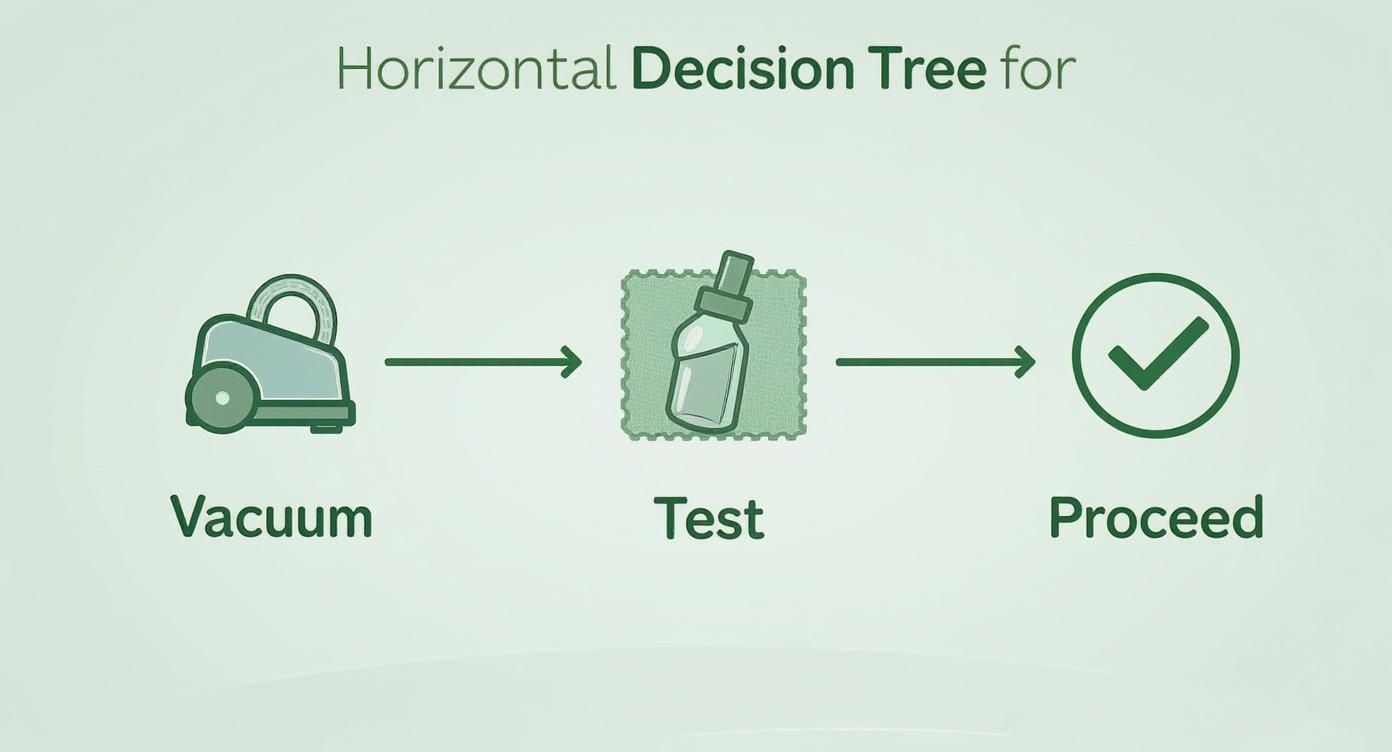 Horizontal Decision Tree for

Vacuum

Test

Proceed